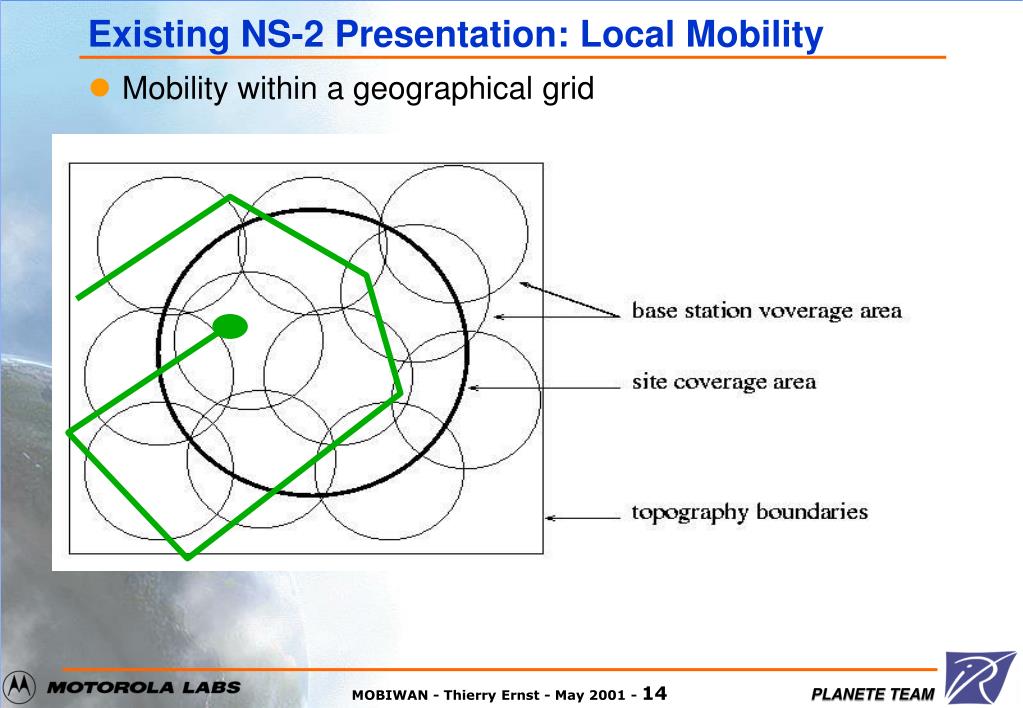 Existing NS-2 Presentation: Local Mobility

Mobility within a geographical grid

base station voverage area

site coverage area

topography boundaries

MOTOROLA LABS

MOBIWAN - Thierry Ernst - May 2001 - 14

PLANETE TEAM